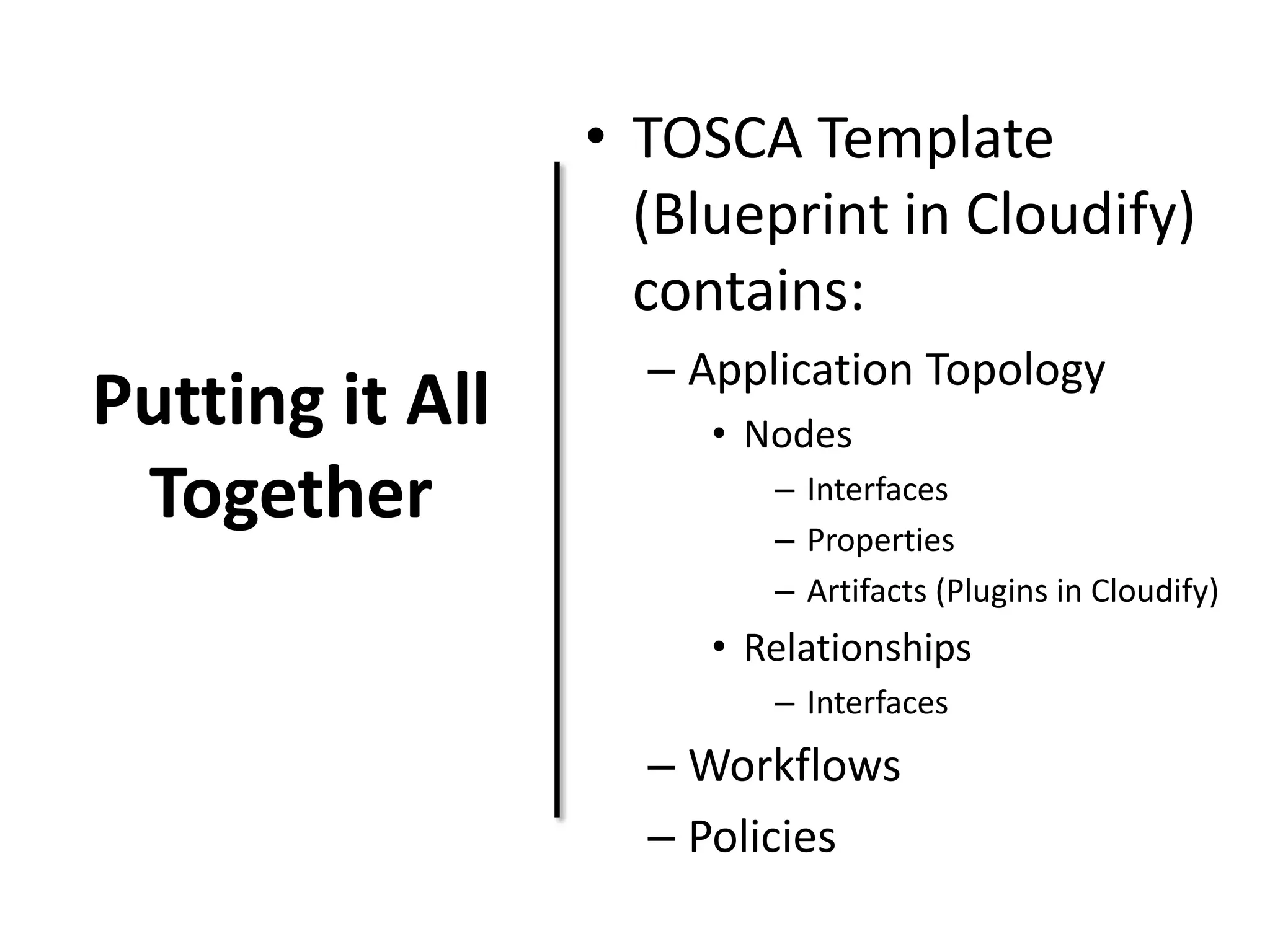 Putting it All Together

• TOSCA Template (Blueprint in Cloudify) contains:
– Application Topology
• Nodes
– Interfaces
– Properties
– Artifacts (Plugins in Cloudify)
• Relationships
– Interfaces
– Workflows
– Policies